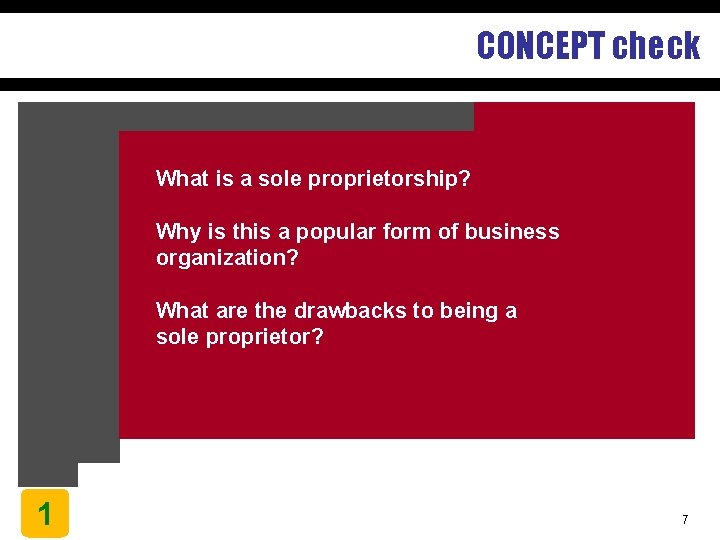 CONCEPT check

What is a sole proprietorship?

Why is this a popular form of business organization?

What are the drawbacks to being a sole proprietor?

1

7